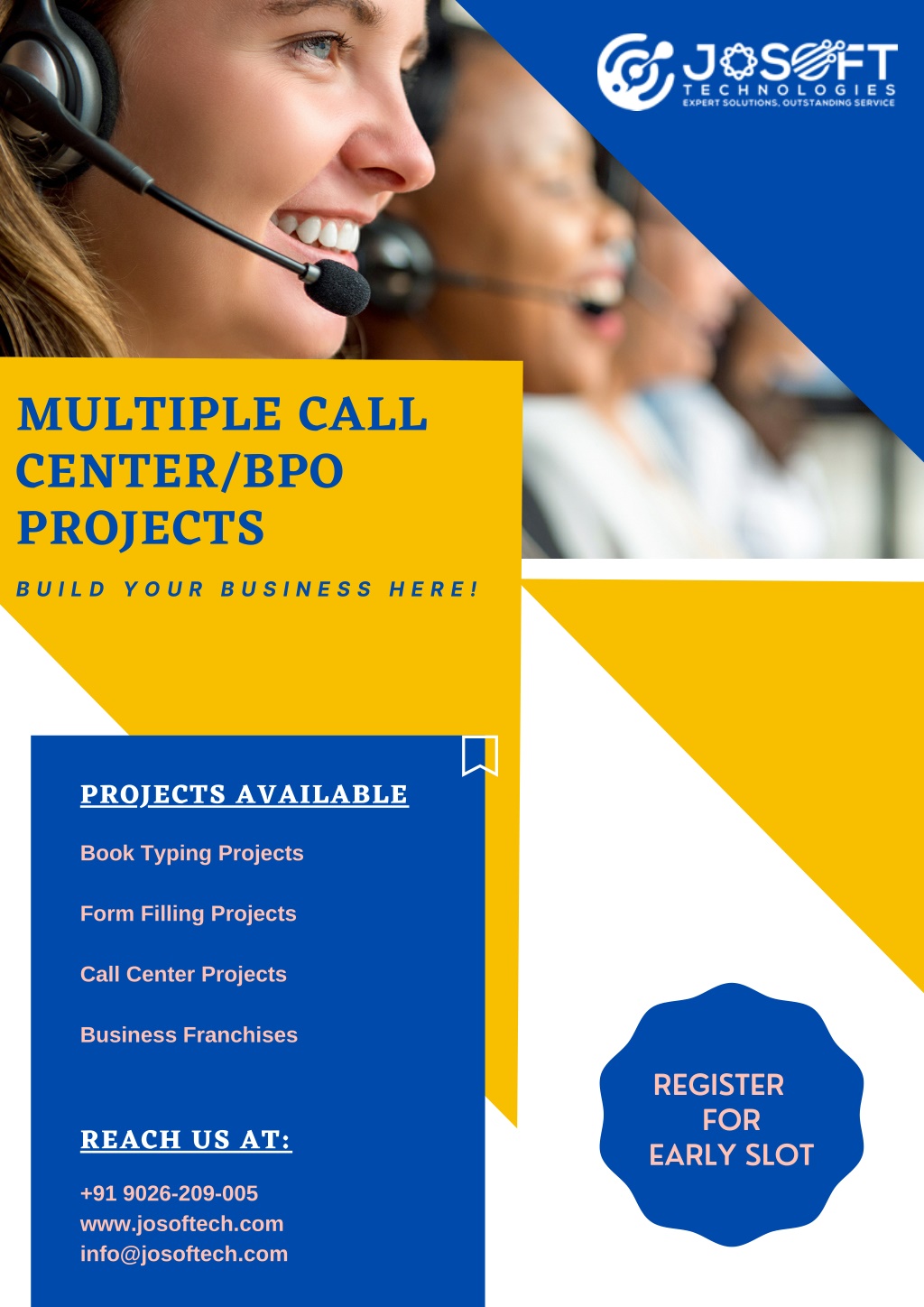 JOSOFT
TECHNOLOGIES
EXPERT SOLUTIONS, OUTSTANDING SERVICE

MULTIPLE CALL CENTER/BPO PROJECTS

BUILD YOUR BUSINESS HERE!

PROJECTS AVAILABLE

Book Typing Projects

Form Filling Projects

Call Center Projects

Business Franchises

REACH US AT:

+91 9026-209-005
www.josoftech.com
info@josoftech.com

REGISTER FOR EARLY SLOT